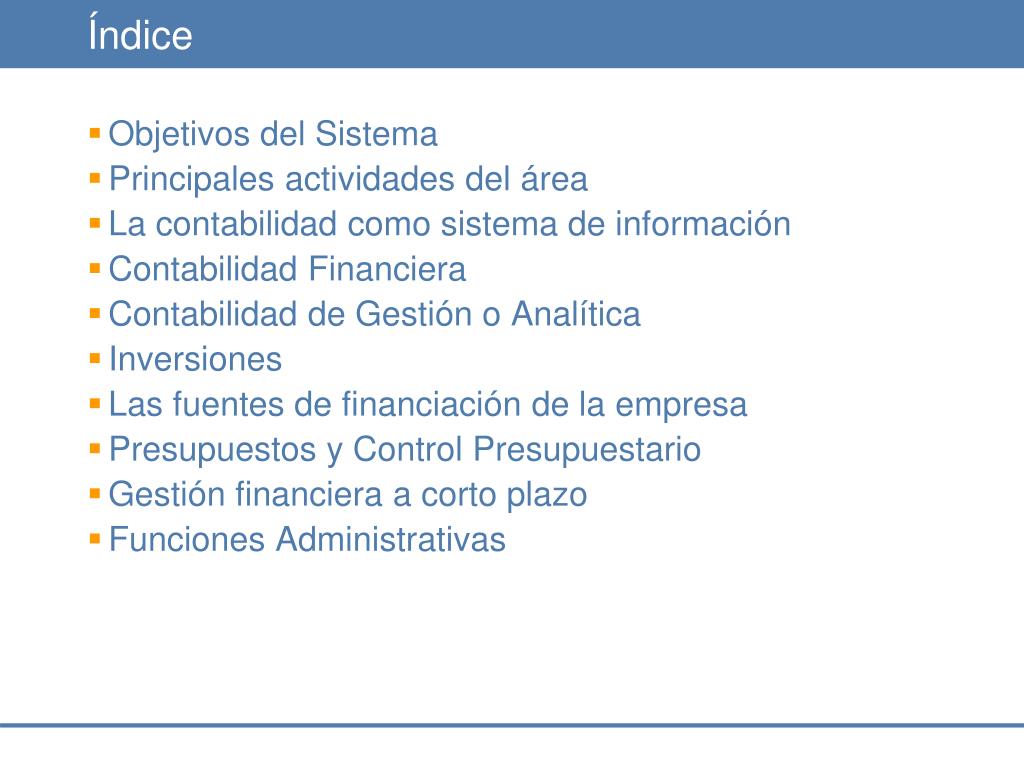 Índice

- Objetivos del Sistema
- Principales actividades del área
- La contabilidad como sistema de información
- Contabilidad Financiera
- Contabilidad de Gestión o Analítica
- Inversiones
- Las fuentes de financiación de la empresa
- Presupuestos y Control Presupuestario
- Gestión financiera a corto plazo
- Funciones Administrativas